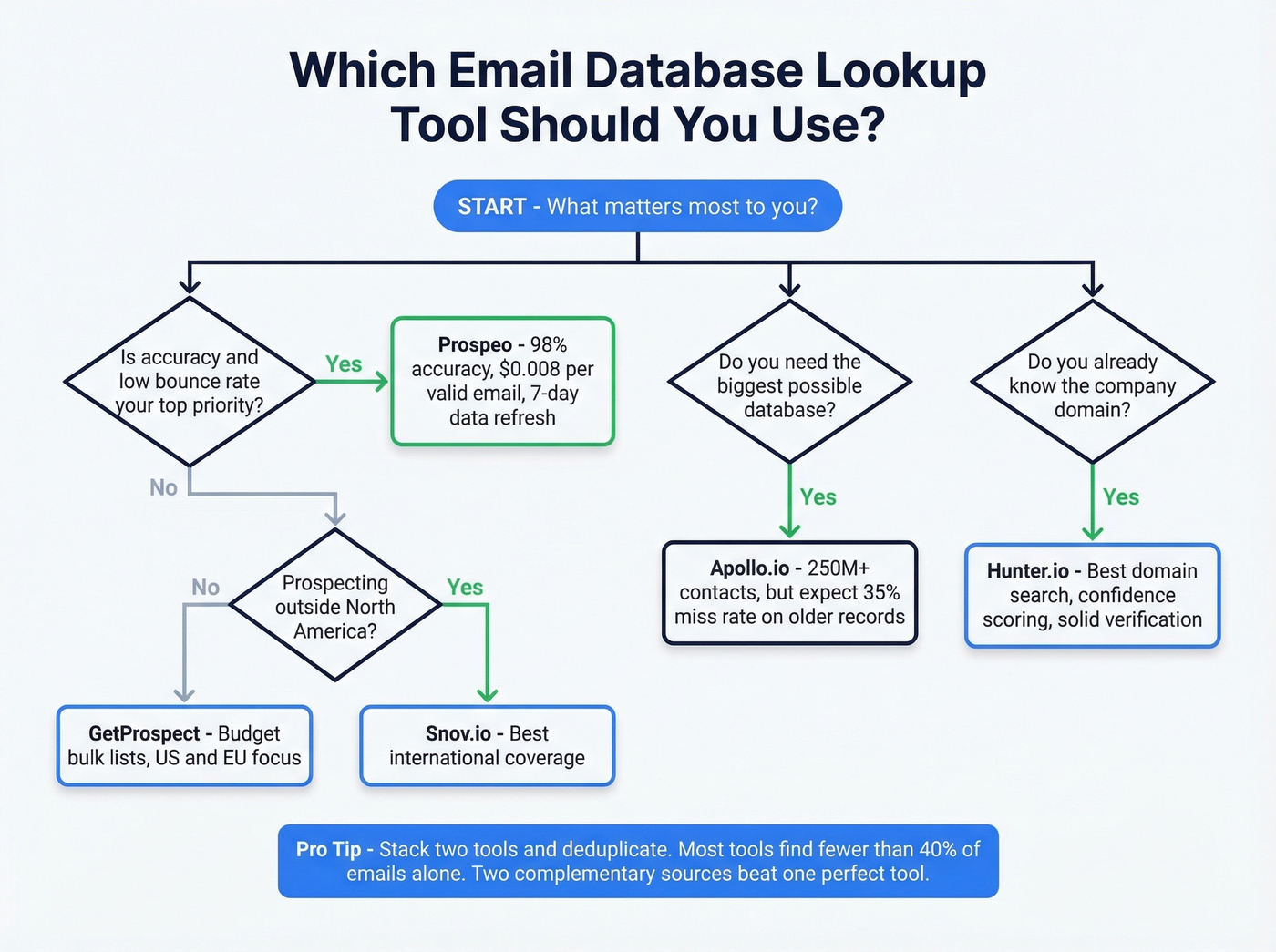 Which Email Database Lookup Tool Should You Use?

START - What matters most to you?

Is accuracy and low bounce rate your top priority?

Yes

Prospeo - 98% accuracy, $0.008 per valid email, 7-day data refresh

No

Prospecting outside North America?

No

Yes

GetProspect - Budget bulk lists, US and EU focus

Snov.io - Best international coverage

Do you need the biggest possible database?

Yes

Apollo.io - 250M+ contacts, but expect 35% miss rate on older records

Do you already know the company domain?

Yes

Hunter.io - Best domain search, confidence scoring, solid verification

Pro Tip - Stack two tools and deduplicate. Most tools find fewer than 40% of emails alone. Two complementary sources beat one perfect tool.